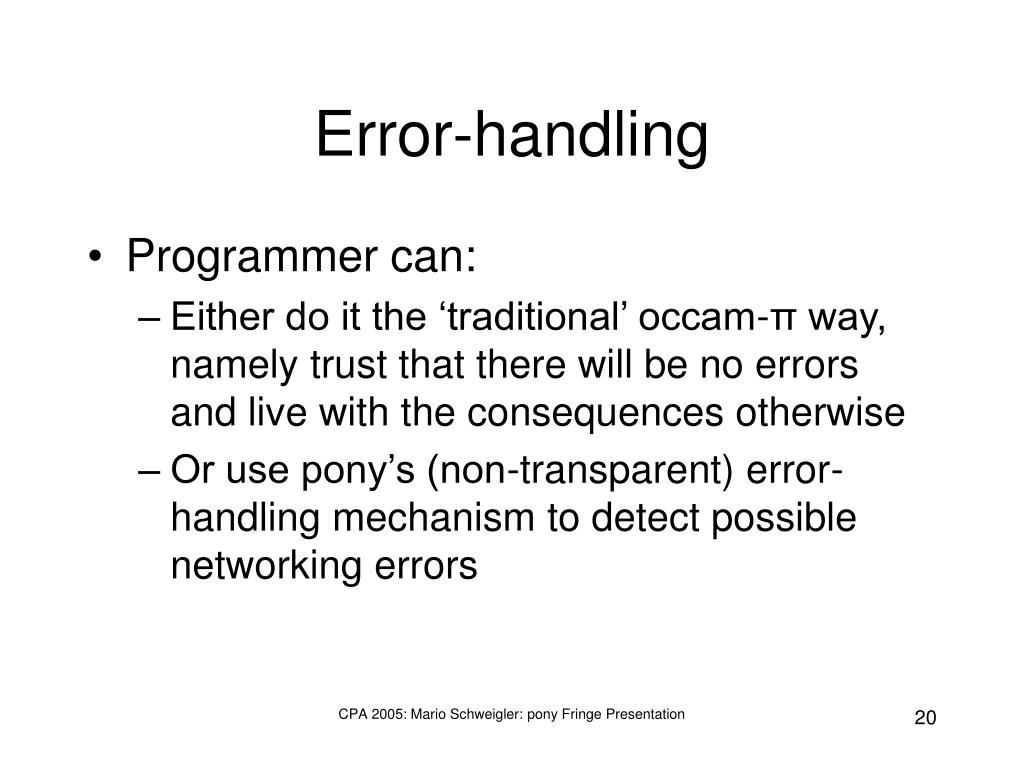 Error-handling

• Programmer can:
– Either do it the ‘traditional’ occam-π way, namely trust that there will be no errors and live with the consequences otherwise
– Or use pony’s (non-transparent) error-handling mechanism to detect possible networking errors

CPA 2005: Mario Schweigler: pony Fringe Presentation

20